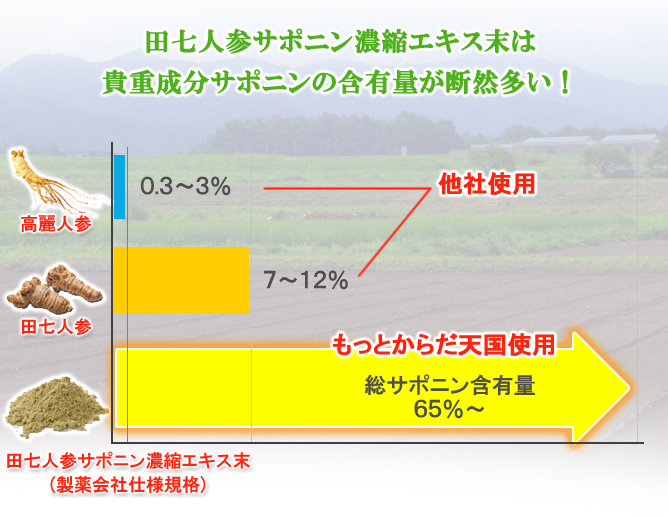 田七人参サポニン濃縮エキス末は
貴重成分サポニンの含有量が断然多い！

高麗人参

0.3～3%

他社使用

田七人参

7～12%

もっとからだ天国使用

総サポニン含有量
65%～

田七人参サポニン濃縮エキス末
（製薬会社仕様規格）